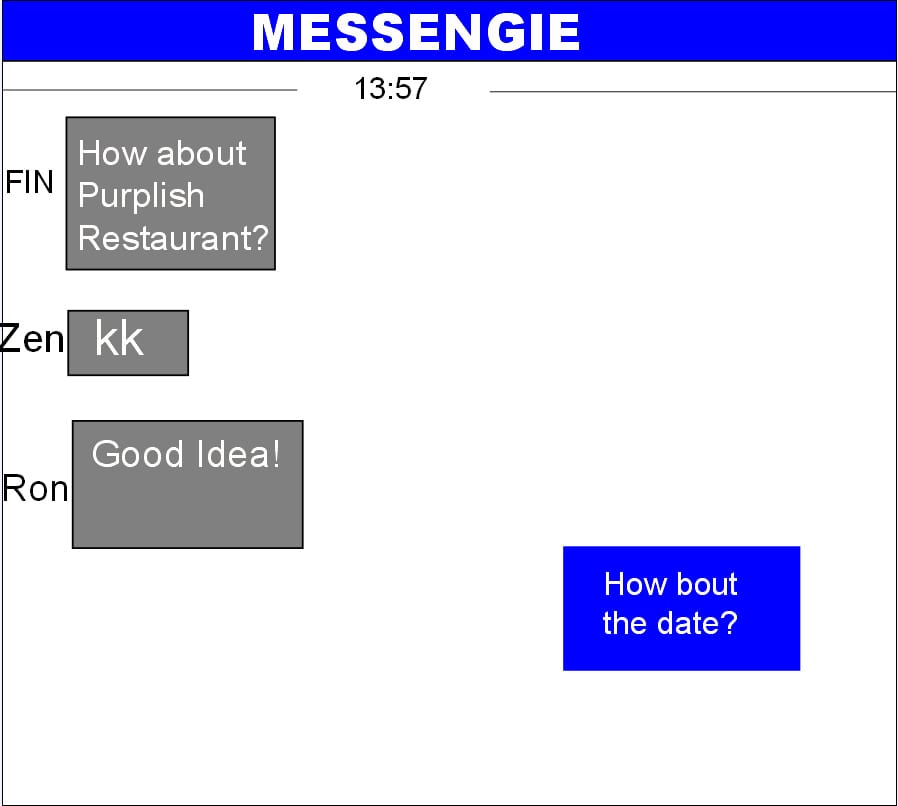 MESSENGIE

13:57

FIN How about Purplish Restaurant?

Zen kk

Ron Good Idea!

How bout the date?